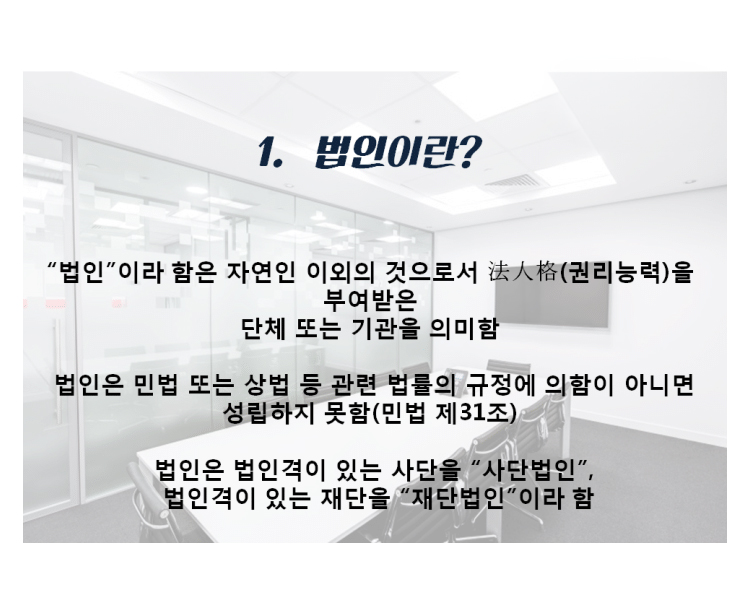 1. 법인이란?

“법인”이라 함은 자연인 이외의 것으로서 法人格(권리능력)을 부여받은 단체 또는 기관을 의미함

법인은 민법 또는 상법 등 관련 법률의 규정에 의함이 아니면 성립하지 못함(민법 제31조)

법인은 법인격이 있는 사단을 “사단법인”, 법인격이 있는 재단을 “재단법인”이라 함